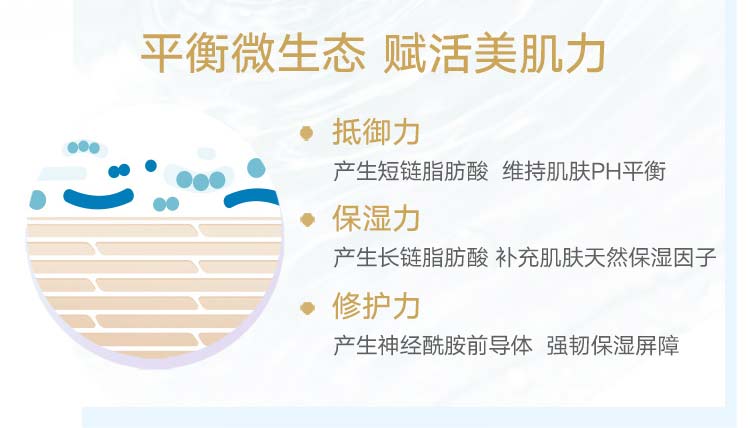 平衡微生态 赋活美肌力

抵御力
产生短链脂肪酸 维持肌肤PH平衡

保湿力
产生长链脂肪酸 补充肌肤天然保湿因子

修护力
产生神经酰胺前导体 强韧保湿屏障